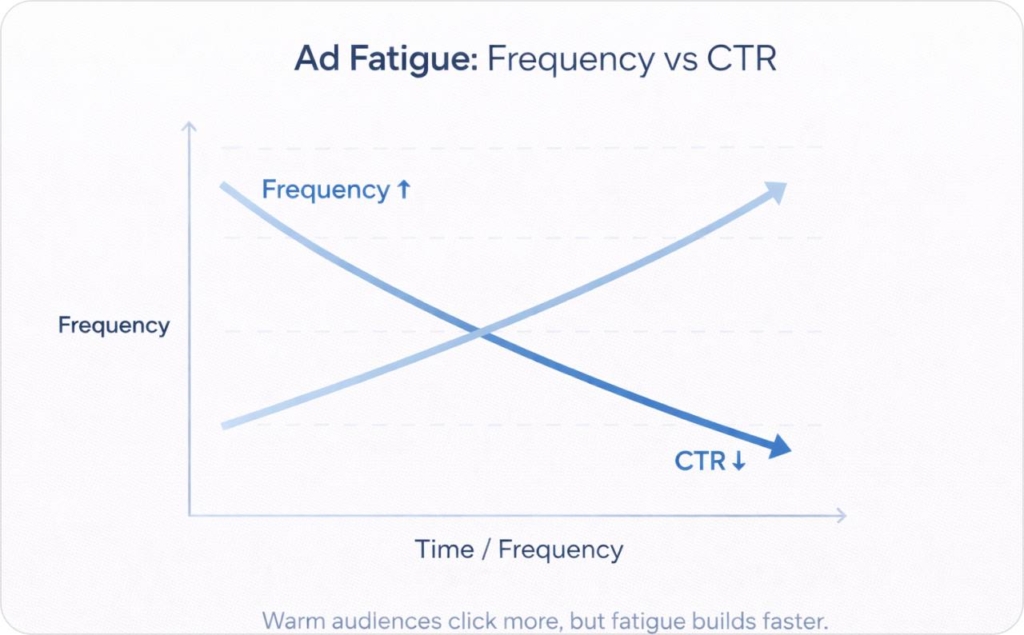 Ad Fatigue: Frequency vs CTR

Frequency ↑

Frequency

CTR ↓

Time / Frequency

Warm audiences click more, but fatigue builds faster.